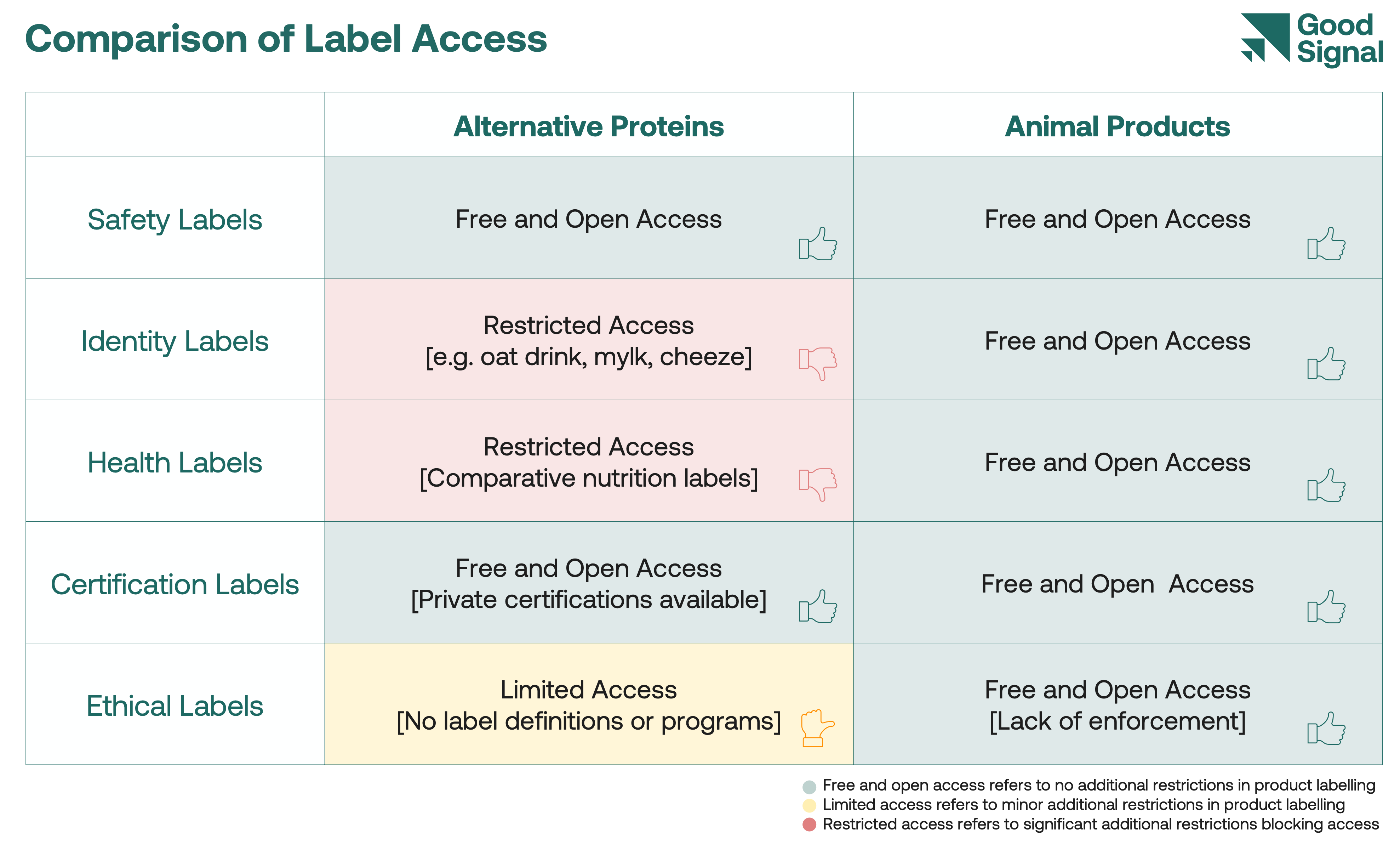 Comparison of Label Access

Good Signal

| | Alternative Proteins | Animal Products |
|---|---|---|
| Safety Labels | Free and Open Access | Free and Open Access |
| Identity Labels | Restricted Access [e.g. oat drink, mylk, cheeze] | Free and Open Access |
| Health Labels | Restricted Access [Comparative nutrition labels] | Free and Open Access |
| Certification Labels | Free and Open Access [Private certifications available] | Free and Open Access |
| Ethical Labels | Limited Access [No label definitions or programs] | Free and Open Access [Lack of enforcement] |

Free and open access refers to no additional restrictions in product labelling
Limited access refers to minor additional restrictions in product labelling
Restricted access refers to significant additional restrictions blocking access